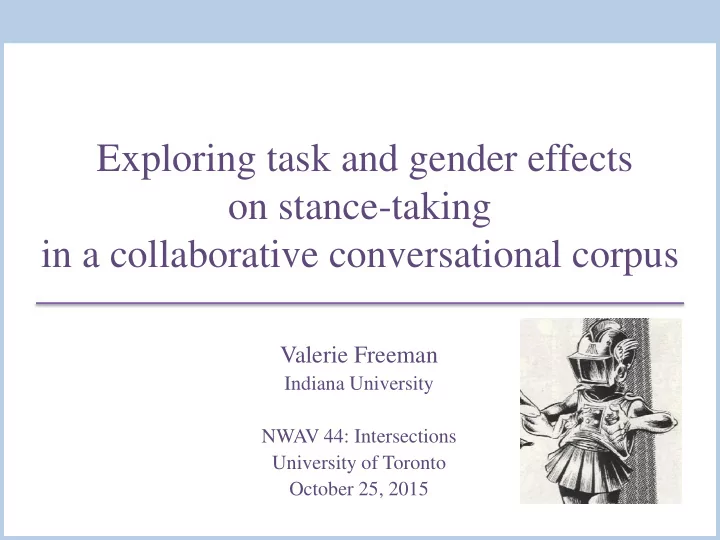 Exploring task and gender effects on stance-taking in a collaborative conversational corpus

Valerie Freeman
Indiana University

NWAV 44: Intersections
University of Toronto
October 25, 2015